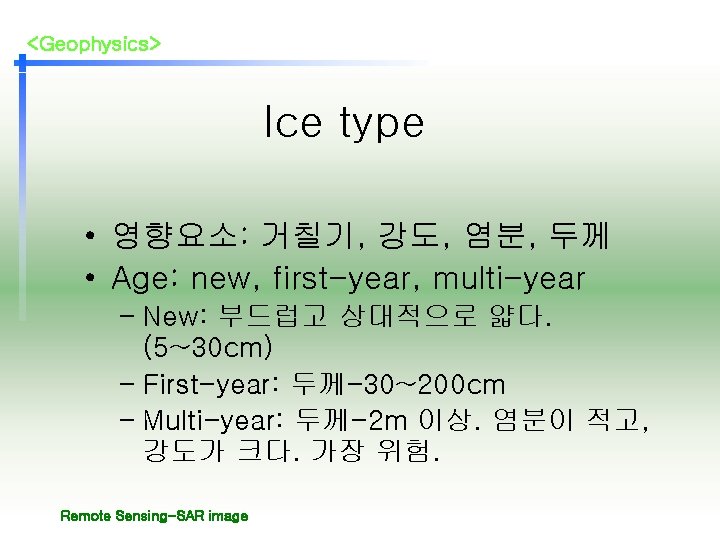 <Geophysics>

Ice type

• 영향요소: 거칠기, 강도, 염분, 두께
• Age: new, first-year, multi-year
– New: 부드럽고 상대적으로 얇다. (5~30cm)
– First-year: 두께-30~200cm
– Multi-year: 두께-2m 이상. 염분이 적고, 강도가 크다. 가장 위험.

Remote Sensing-SAR image